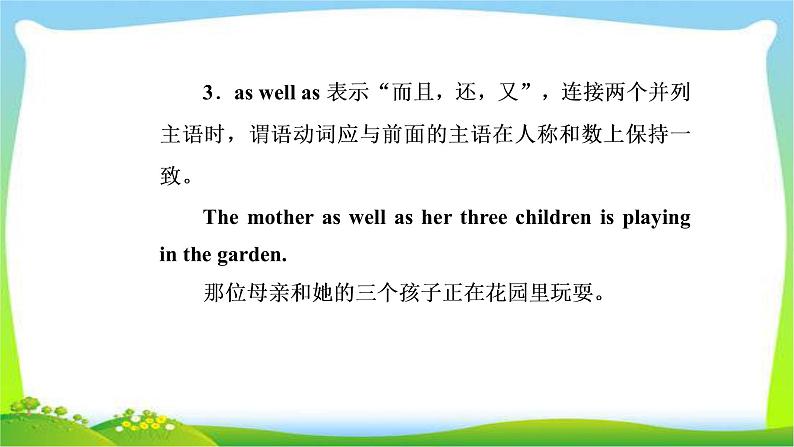 3．as well as 表示“而且，还，又”，连接两个并列主语时，谓语动词应与前面的主语在人称和数上保持一致。

The mother as well as her three children is playing in the garden.

那位母亲和她的三个孩子正在花园里玩耍。